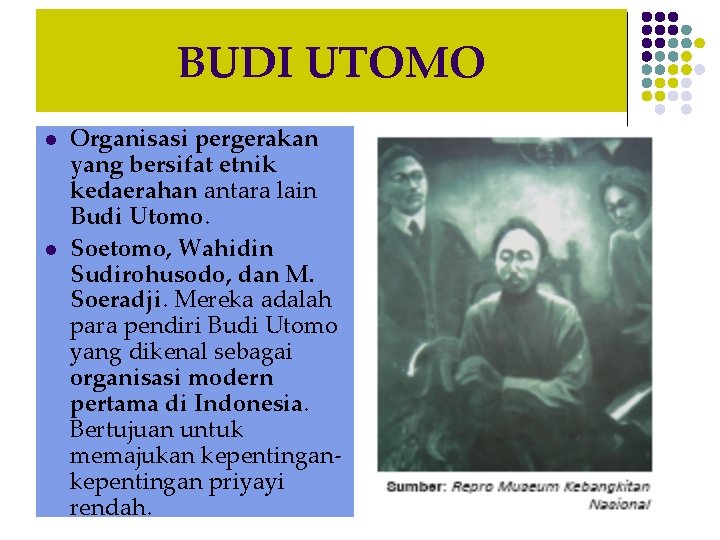 BUDI UTOMO

- Organisasi pergerakan yang bersifat etnik kedaerahan antara lain Budi Utomo.
- Soetomo, Wahidin Sudirohusodo, dan M. Soeradji. Mereka adalah para pendiri Budi Utomo yang dikenal sebagai organisasi modern pertama di Indonesia. Bertujuan untuk memajukan kepentingan-kepentingan priyayi rendah.

Sumber: Repro Museum Kebangkitan Nasional